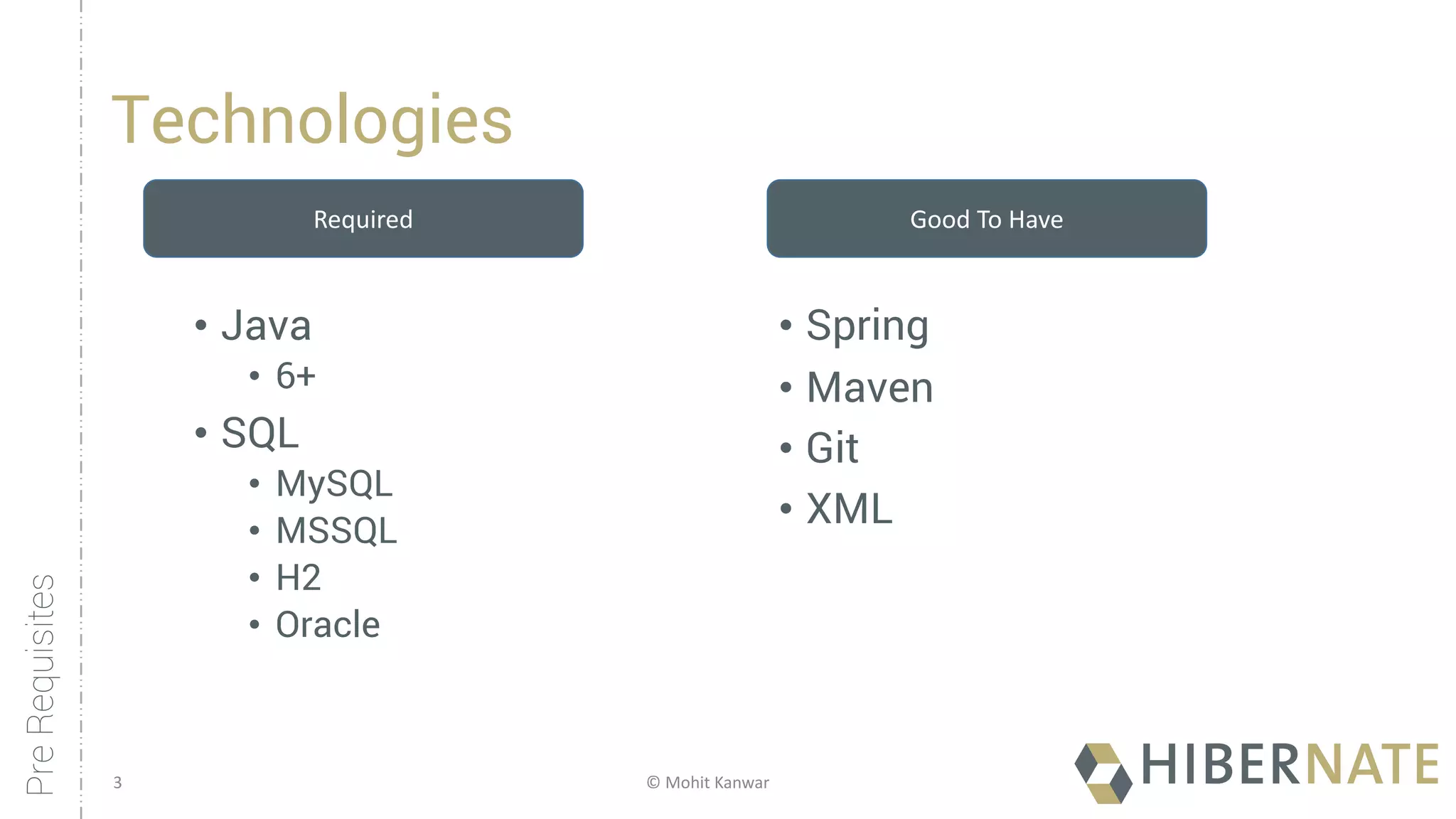 Pre Requisites

Technologies

Required

• Java
  • 6+
• SQL
  • MySQL
  • MSSQL
  • H2
  • Oracle

Good To Have

• Spring
• Maven
• Git
• XML

3

© Mohit Kanwar

HIBERNATE